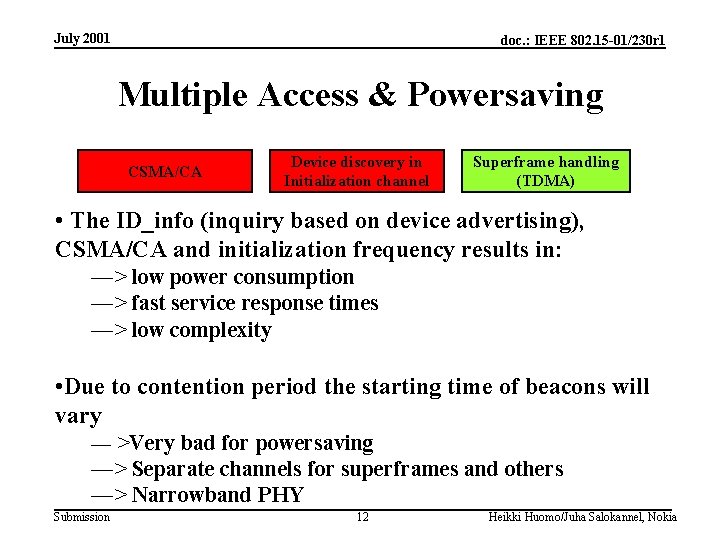 July 2001

doc.: IEEE 802.15-01/230r1

Multiple Access & Powersaving

CSMA/CA

Device discovery in Initialization channel

Superframe handling (TDMA)

• The ID_info (inquiry based on device advertising), CSMA/CA and initialization frequency results in:
—> low power consumption
—> fast service response times
—> low complexity

•Due to contention period the starting time of beacons will vary
— >Very bad for powersaving
—> Separate channels for superframes and others
—> Narrowband PHY

Submission

12

Heikki Huomo/Juha Salokannel, Nokia